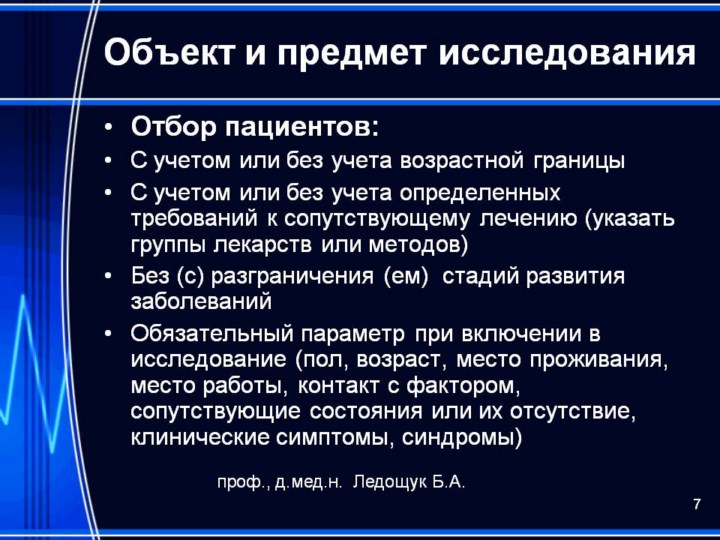 Объект и предмет исследования

• Отбор пациентов:
• С учетом или без учета возрастной границы
• С учетом или без учета определенных требований к сопутствующему лечению (указать группы лекарств или методов)
• Без (с) разграничения (ем) стадий развития заболеваний
• Обязательный параметр при включении в исследование (пол, возраст, место проживания, место работы, контакт с фактором, сопутствующие состояния или их отсутствие, клинические симптомы, синдромы)

проф., д.мед.н. Ледощук Б.А.

7